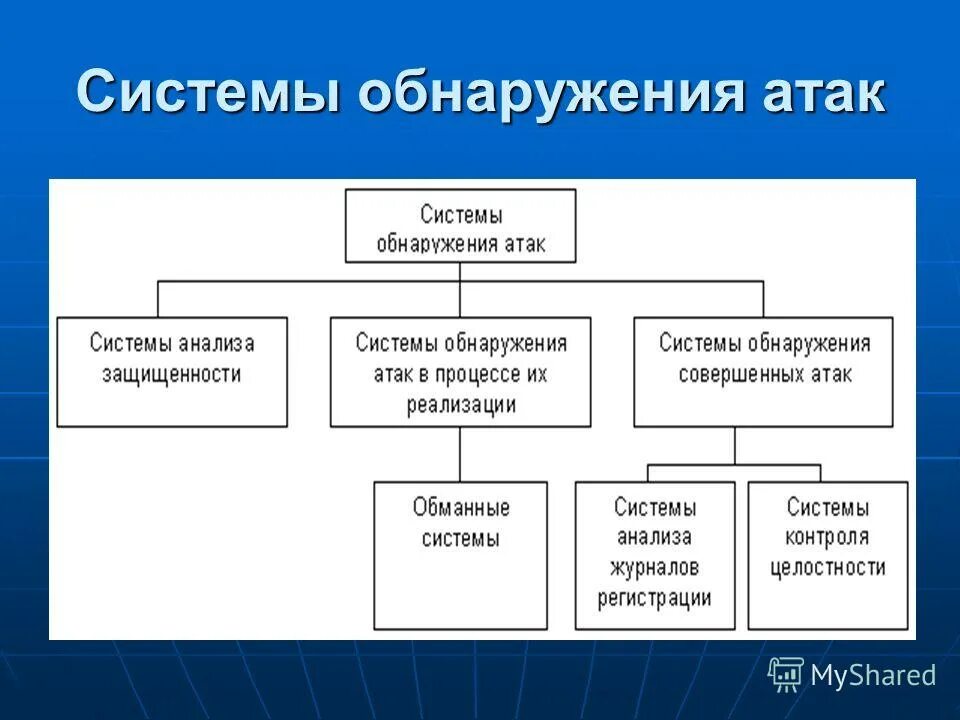 Системы обнаружения атак

Системы обнаружения атак

Системы анализа защищенности

Системы обнаружения атак в процессе их реализации

Системы обнаружения совершенных атак

Обманные системы

Системы анализа журналов регистрации

Системы контроля целостности

MyShared